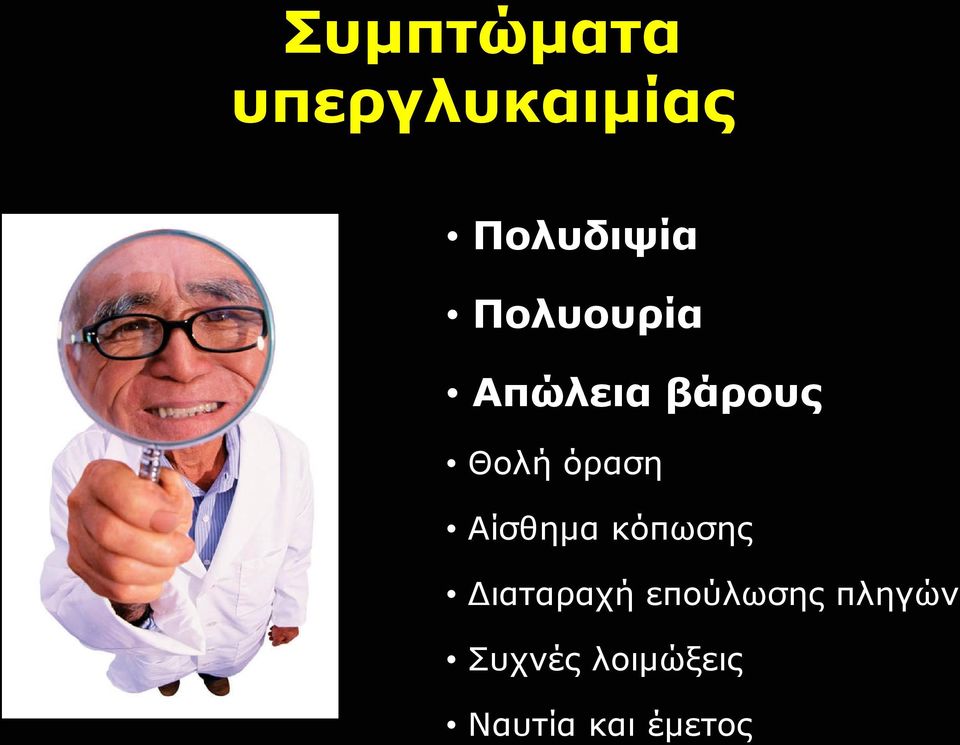 Συμπτώματα υπεργλυκαιμίας

• Πολυδιψία
• Πολυουρία
• Απώλεια βάρους
• Θολή όραση
• Αίσθημα κόπωσης
• Διαταραχή επούλωσης πληγών
• Συχνές λοιμώξεις
• Ναυτία και έμετος